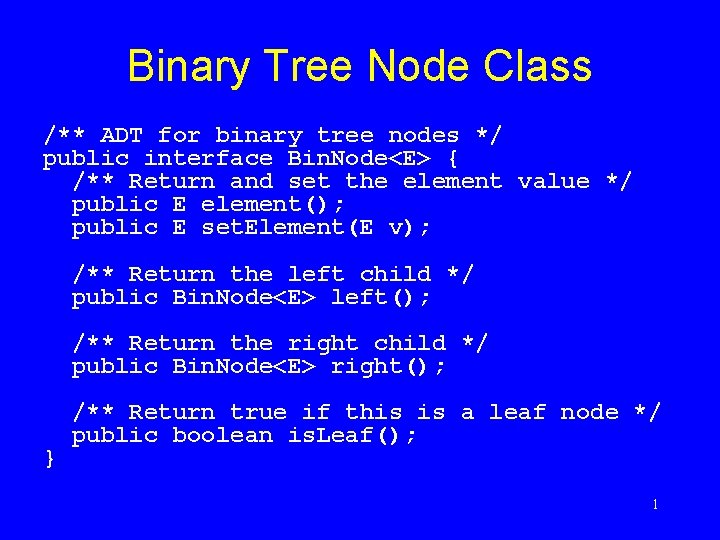 Binary Tree Node Class

/** ADT for binary tree nodes */
public interface BinNode<E> {
  /** Return and set the element value */
  public E element();
  public E setElement(E v);

  /** Return the left child */
  public BinNode<E> left();

  /** Return the right child */
  public BinNode<E> right();

  /** Return true if this is a leaf node */
  public boolean isLeaf();
}

1